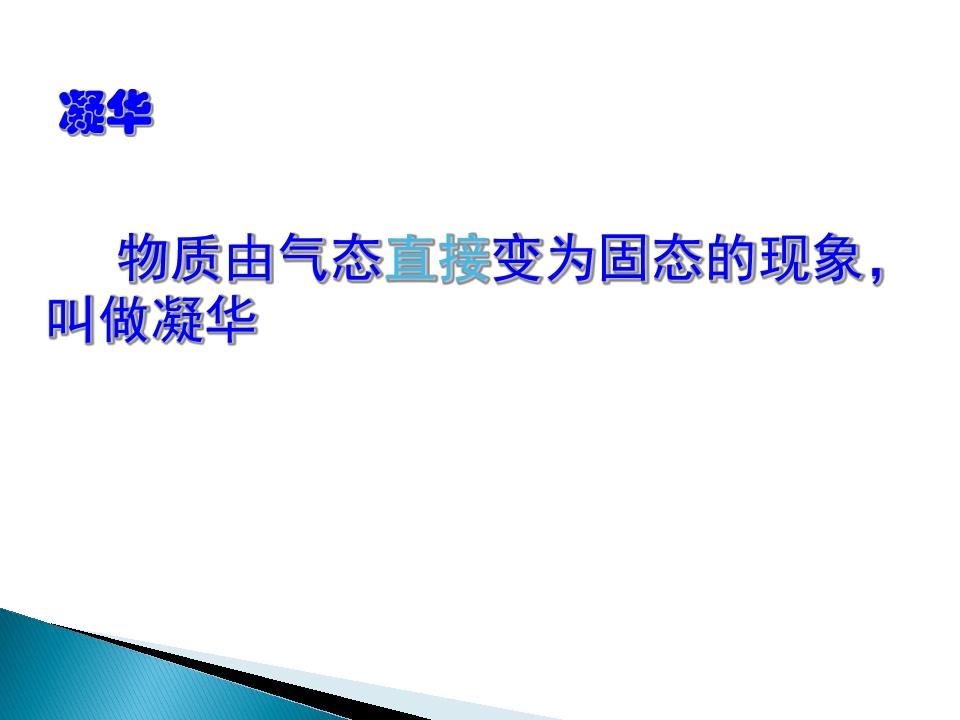 凝华

物质由气态直接变为固态的现象，叫做凝华